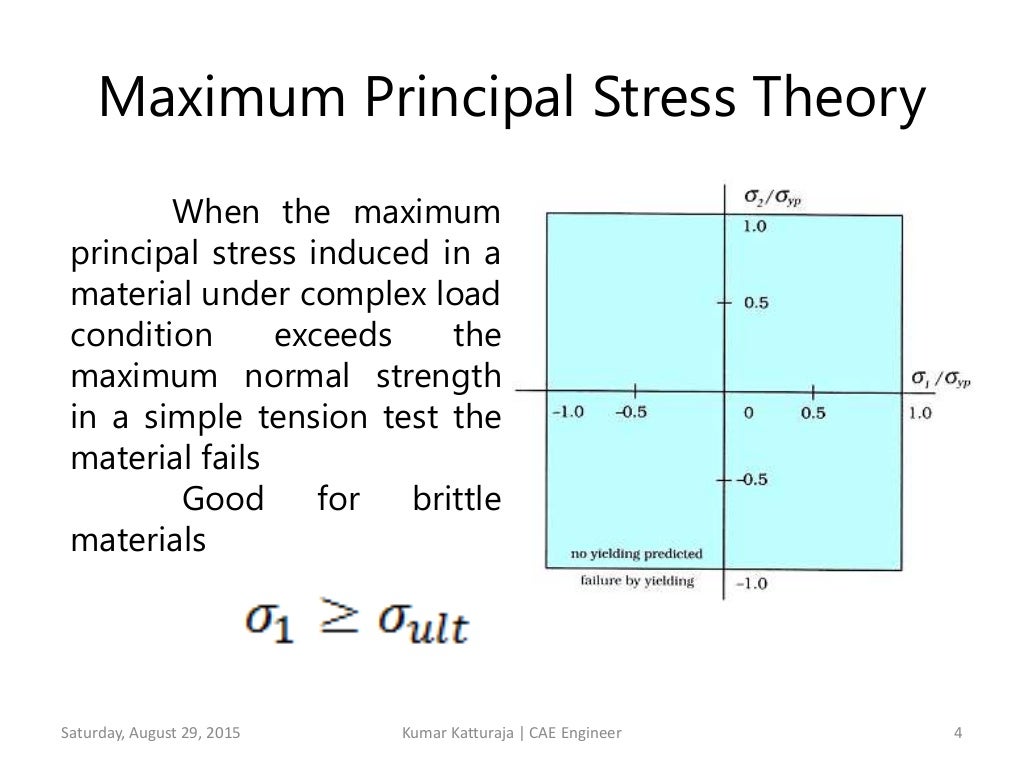 Maximum Principal Stress Theory

When the maximum principal stress induced in a material under complex load condition exceeds the maximum normal strength in a simple tension test the material fails

Good for brittle materials

$\sigma_1 \geq \sigma_{ult}$

$\sigma_2/\sigma_{yp}$
1.0
0.5
$\sigma_1/\sigma_{yp}$
−1.0
−0.5
0
0.5
1.0
−0.5
no yielding predicted
failure by yielding
−1.0

Saturday, August 29, 2015

Kumar Katturaja | CAE Engineer

4